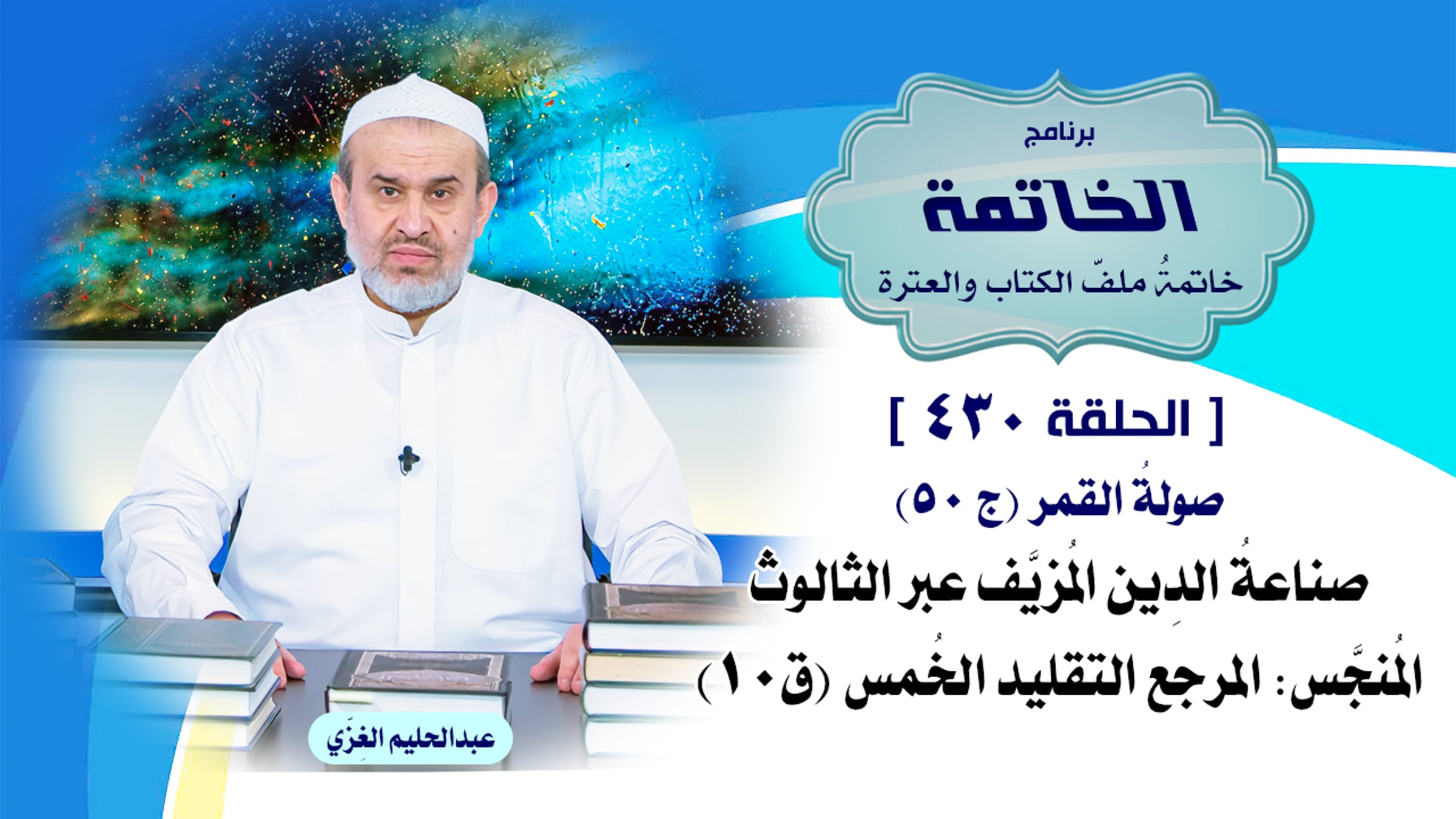 برنامج
الخاتمة
خاتمةُ ملفّ الكتاب والعترة

[ الحلقة ٤٣٠ ]
صولةُ القمر (ج ٥٠)
صناعةُ الدِين المُزيَّف عبر الثالوث المُنجَّس: المرجع التقليد الخُمس (ق١٠)

عبدالحليم الغِزّي